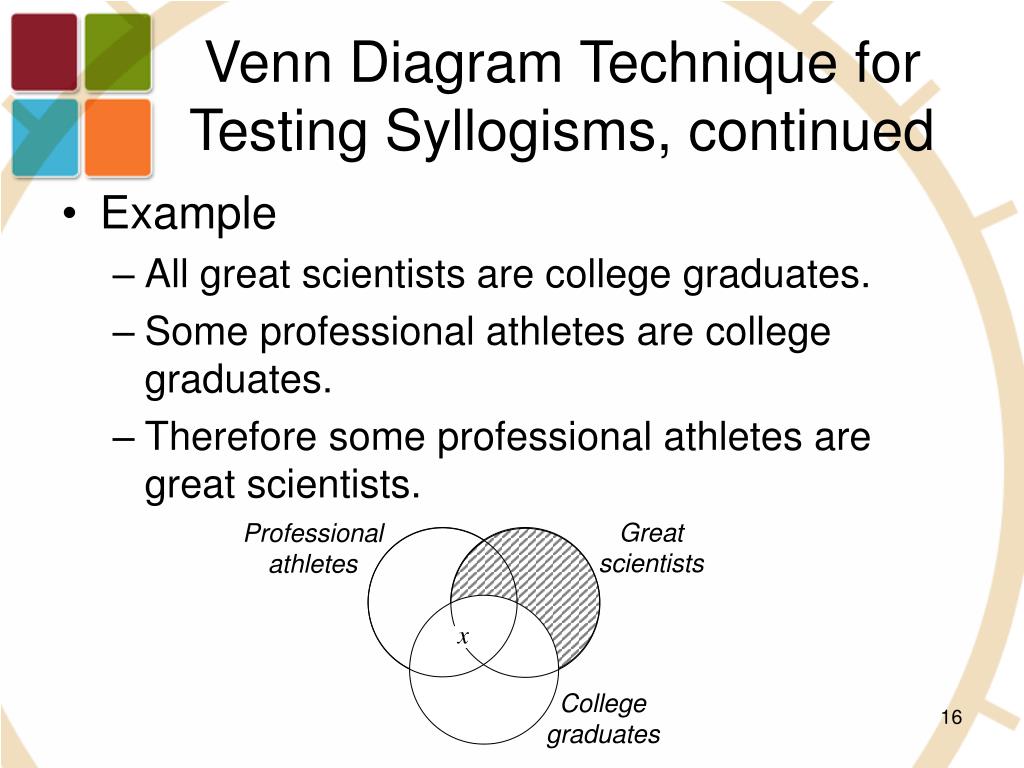 Venn Diagram Technique for Testing Syllogisms, continued

• Example
– All great scientists are college graduates.
– Some professional athletes are college graduates.
– Therefore some professional athletes are great scientists.

Professional athletes

Great scientists

x

College graduates

16